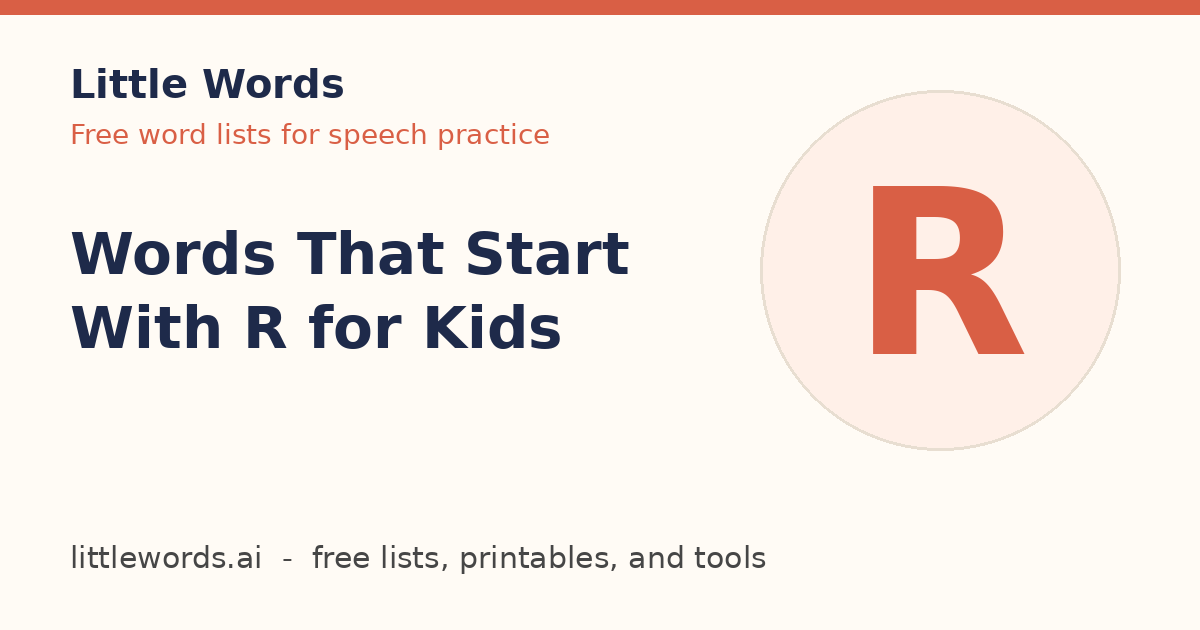 Little Words
Free word lists for speech practice

Words That Start With R for Kids

R

littlewords.ai - free lists, printables, and tools